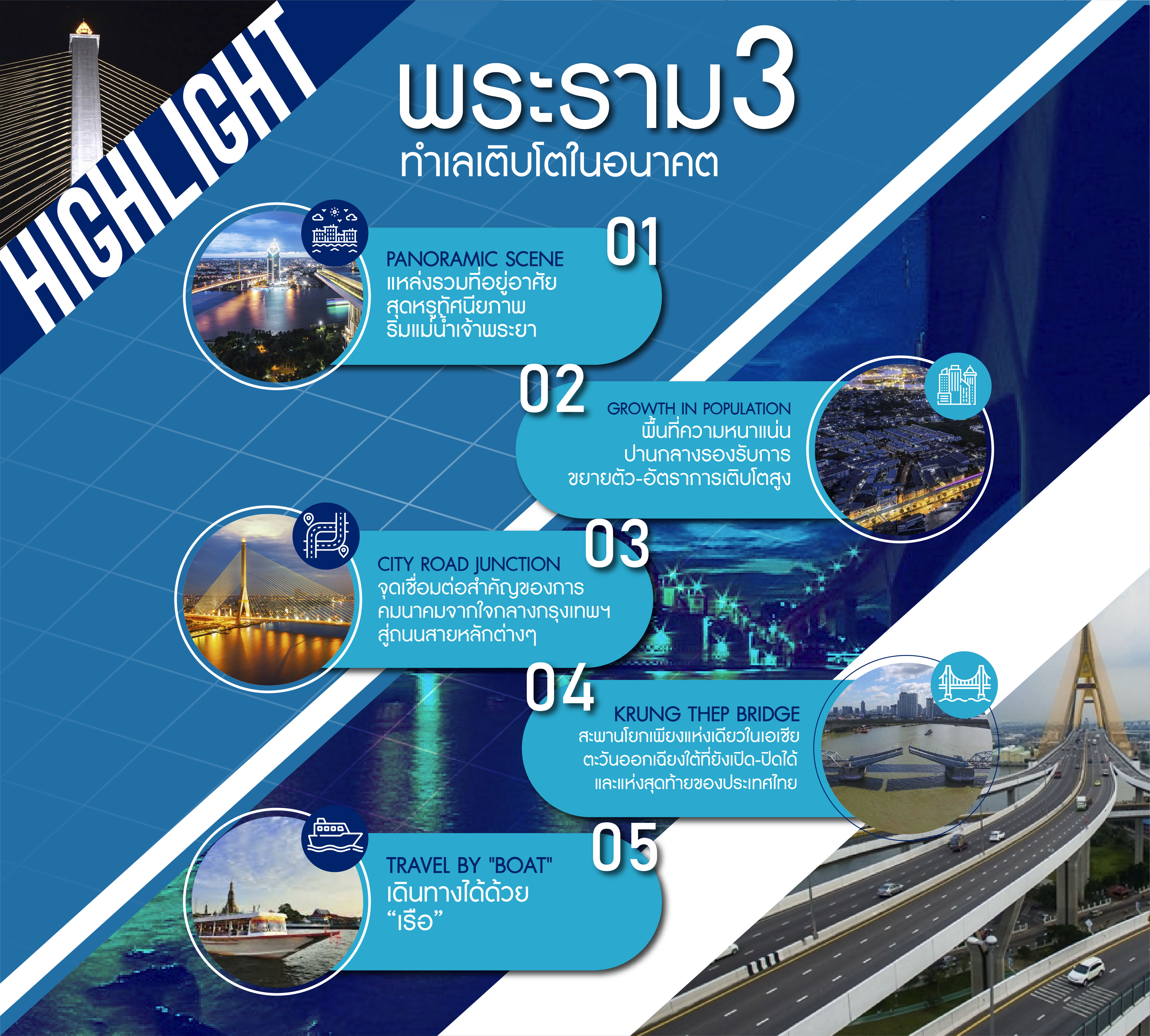 HIGHLIGHT

พระราม3
ทำเลเติบโตในอนาคต

01
PANORAMIC SCENE
แหล่งรวมที่อยู่อาศัย สุดหรูทัศนียภาพ ริมแม่น้ำเจ้าพระยา

02
GROWTH IN POPULATION
พื้นที่ความหนาแน่น ปานกลางรองรับการ ขยายตัว-อัตราการเติบโตสูง

03
CITY ROAD JUNCTION
จุดเชื่อมต่อสำคัญของการ คมนาคมจากใจกลางกรุงเทพฯ สู่ถนนสายหลักต่างๆ

04
KRUNG THEP BRIDGE
สะพานโยกเพียงแห่งเดียวในเอเชีย ตะวันออกเฉียงใต้ที่ยังเปิด-ปิดได้ และแห่งสุดท้ายของประเทศไทย

05
TRAVEL BY "BOAT"
เดินทางได้ด้วย “เรือ”